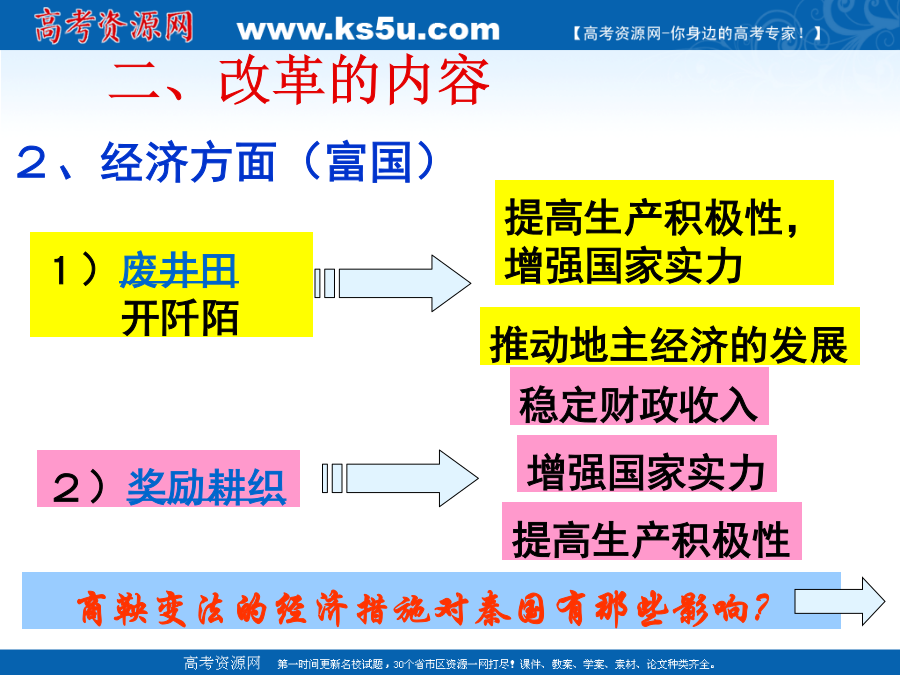 高考资源网 www.ks5u.com 【高考资源网-你身边的高考专家！】

二、改革的内容

２、经济方面（富国）

１）废井田 开阡陌

提高生产积极性，增强国家实力

推动地主经济的发展

稳定财政收入

２）奖励耕织

增强国家实力

提高生产积极性

商鞅变法的经济措施对秦国有那些影响？

高考资源网 第一时间更新名校试题，30个省市区资源一网打尽！课件、教案、学案、素材、论文种类齐全。